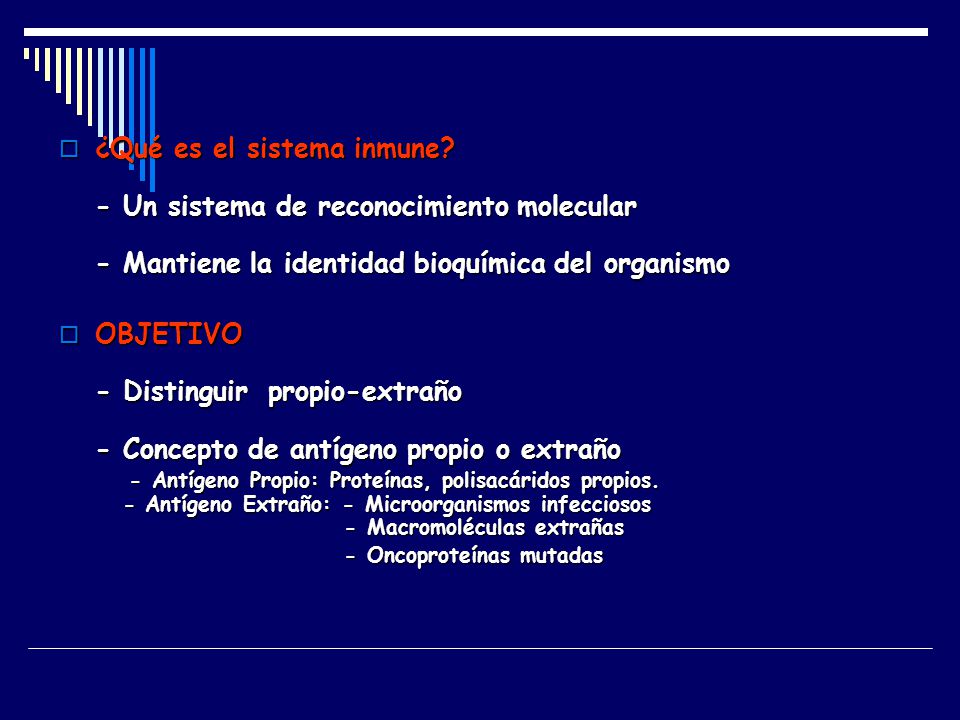 ¿Qué es el sistema inmune?

- Un sistema de reconocimiento molecular

- Mantiene la identidad bioquímica del organismo

OBJETIVO

- Distinguir propio-extraño

- Concepto de antígeno propio o extraño

- Antígeno Propio: Proteínas, polisacáridos propios.
- Antígeno Extraño: - Microorganismos infecciosos
- Macromoléculas extrañas
- Oncoproteínas mutadas